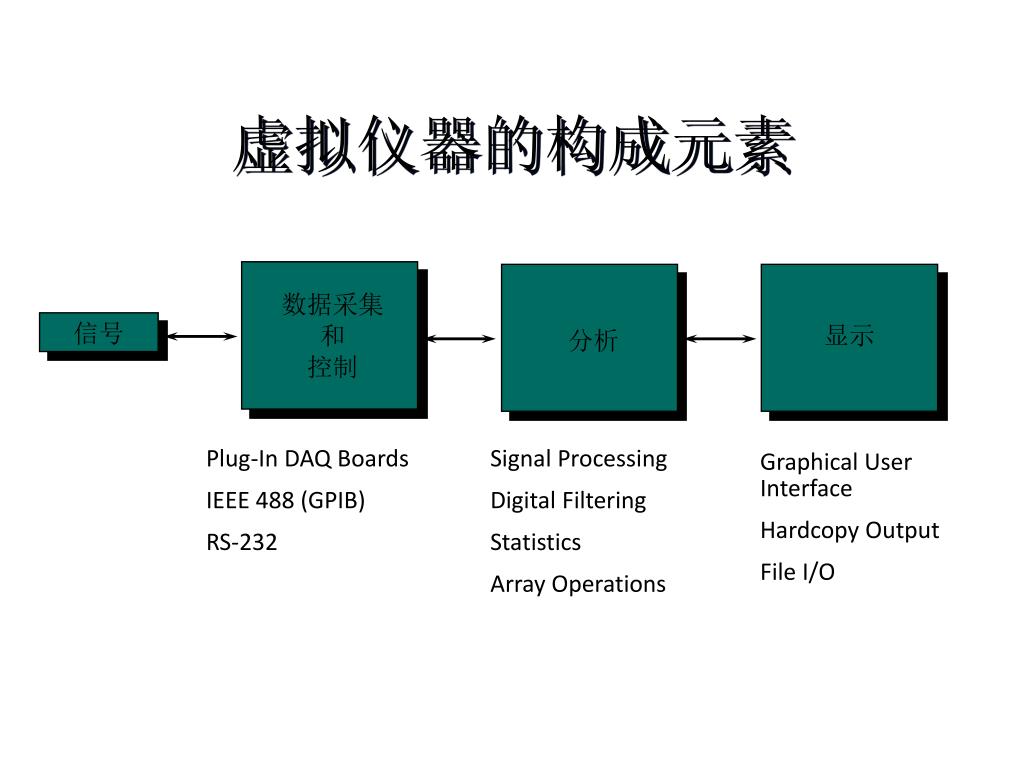 虚拟仪器的构成元素

信号

数据采集
和
控制

分析

显示

Plug-In DAQ Boards
IEEE 488 (GPIB)
RS-232

Signal Processing
Digital Filtering
Statistics
Array Operations

Graphical User Interface
Hardcopy Output
File I/O